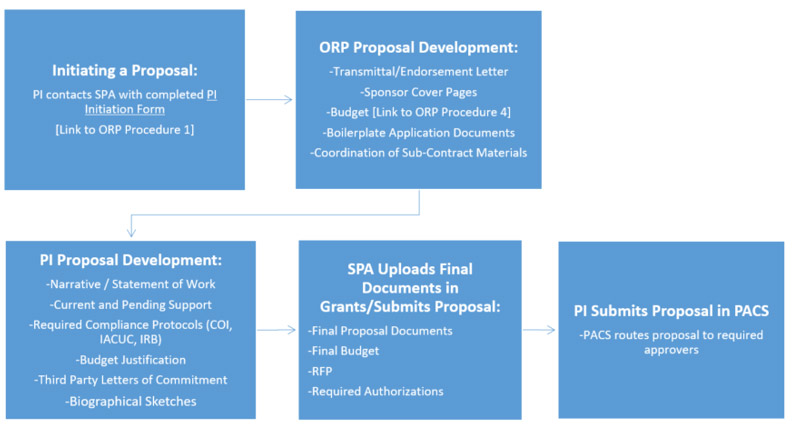 Initiating a Proposal:

PI contacts SPA with completed PI Initiation Form

[Link to ORP Procedure 1]

ORP Proposal Development:

-Transmittal/Endorsement Letter

-Sponsor Cover Pages

-Budget [Link to ORP Procedure 4]

-Boilerplate Application Documents

-Coordination of Sub-Contract Materials

PI Proposal Development:

-Narrative / Statement of Work

-Current and Pending Support

-Required Compliance Protocols (COI, IACUC, IRB)

-Budget Justification

-Third Party Letters of Commitment

-Biographical Sketches

SPA Uploads Final Documents in Grants/Submits Proposal:

-Final Proposal Documents

-Final Budget

-RFP

-Required Authorizations

PI Submits Proposal in PACS

-PACS routes proposal to required approvers